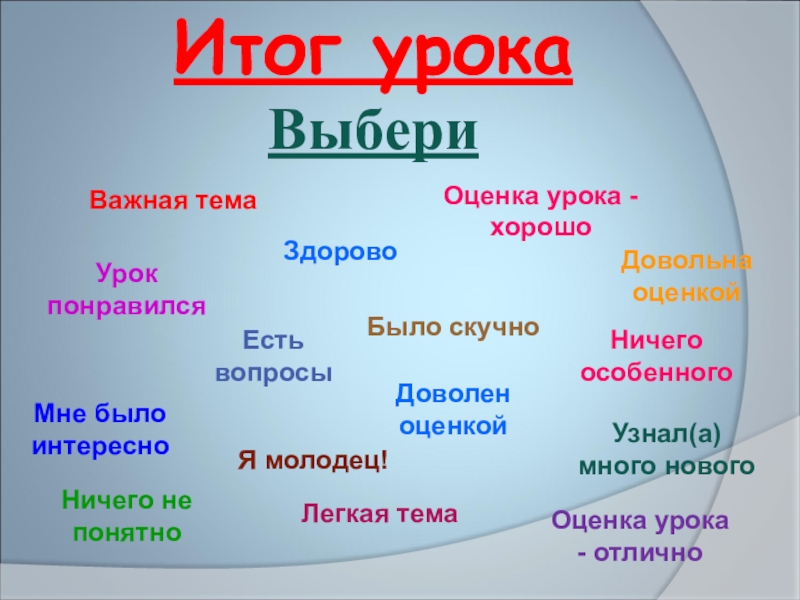 Итог урока

Выбери

Важная тема

Оценка урока - хорошо

Здорово

Урок понравился

Довольна оценкой

Есть вопросы

Было скучно

Ничего особенного

Мне было интересно

Доволен оценкой

Узнал(а) много нового

Я молодец!

Ничего не понятно

Легкая тема

Оценка урока - отлично